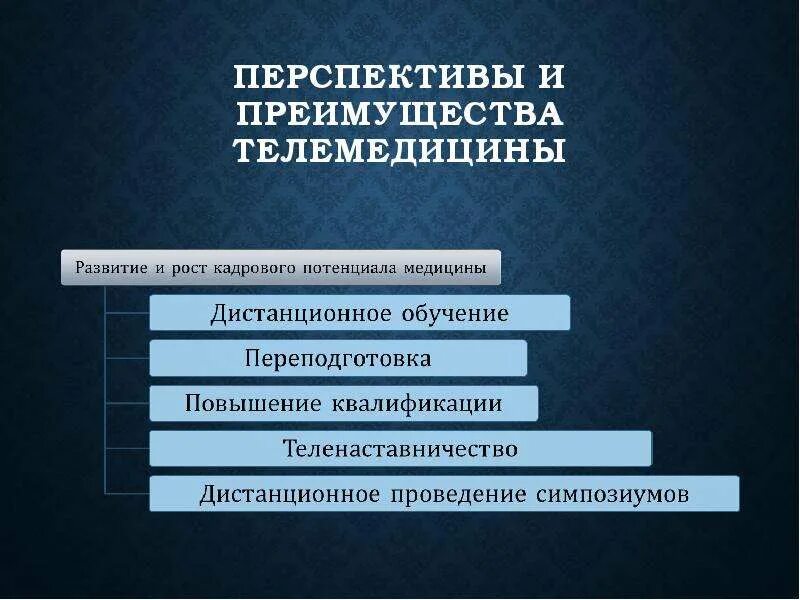 ПЕРСПЕКТИВЫ И ПРЕИМУЩЕСТВА ТЕЛЕМЕДИЦИНЫ

Развитие и рост кадрового потенциала медицины

Дистанционное обучение

Переподготовка

Повышение квалификации

Теленаставничество

Дистанционное проведение симпозиумов